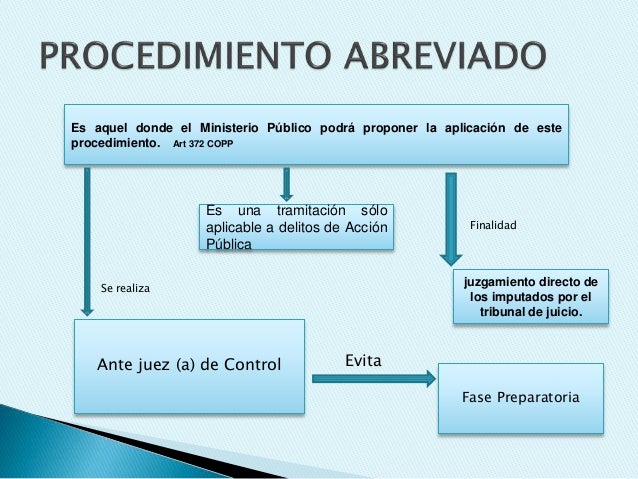 PROCEDIMIENTO ABREVIADO

Es aquel donde el Ministerio Público podrá proponer la aplicación de este procedimiento. Art 372 COPP

Es una tramitación sólo aplicable a delitos de Acción Pública

Finalidad

juzgamiento directo de los imputados por el tribunal de juicio.

Se realiza

Ante juez (a) de Control

Evita

Fase Preparatoria